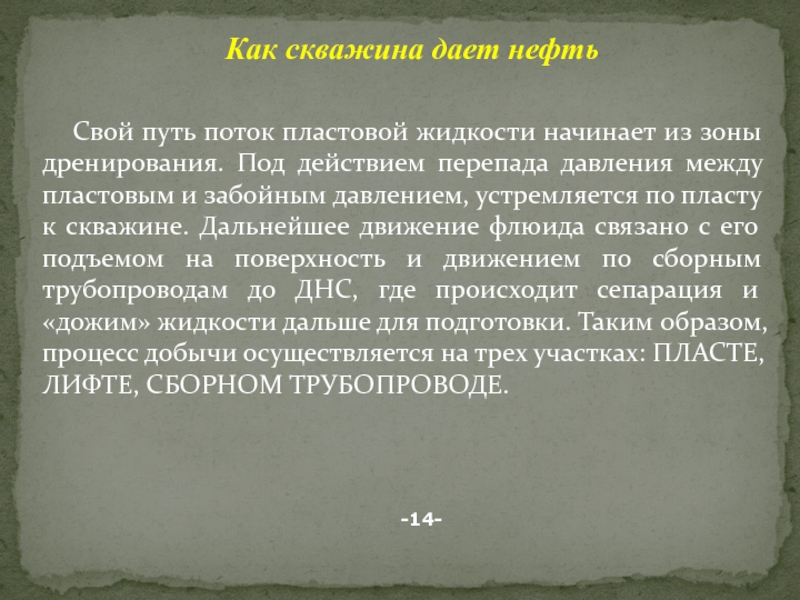 Как скважина дает нефть

Свой путь поток пластовой жидкости начинает из зоны дренирования. Под действием перепада давления между пластовым и забойным давлением, устремляется по пласту к скважине. Дальнейшее движение флюида связано с его подъемом на поверхность и движением по сборным трубопроводам до ДНС, где происходит сепарация и «дожим» жидкости дальше для подготовки. Таким образом, процесс добычи осуществляется на трех участках: ПЛАСТЕ, ЛИФТЕ, СБОРНОМ ТРУБОПРОВОДЕ.

-14-